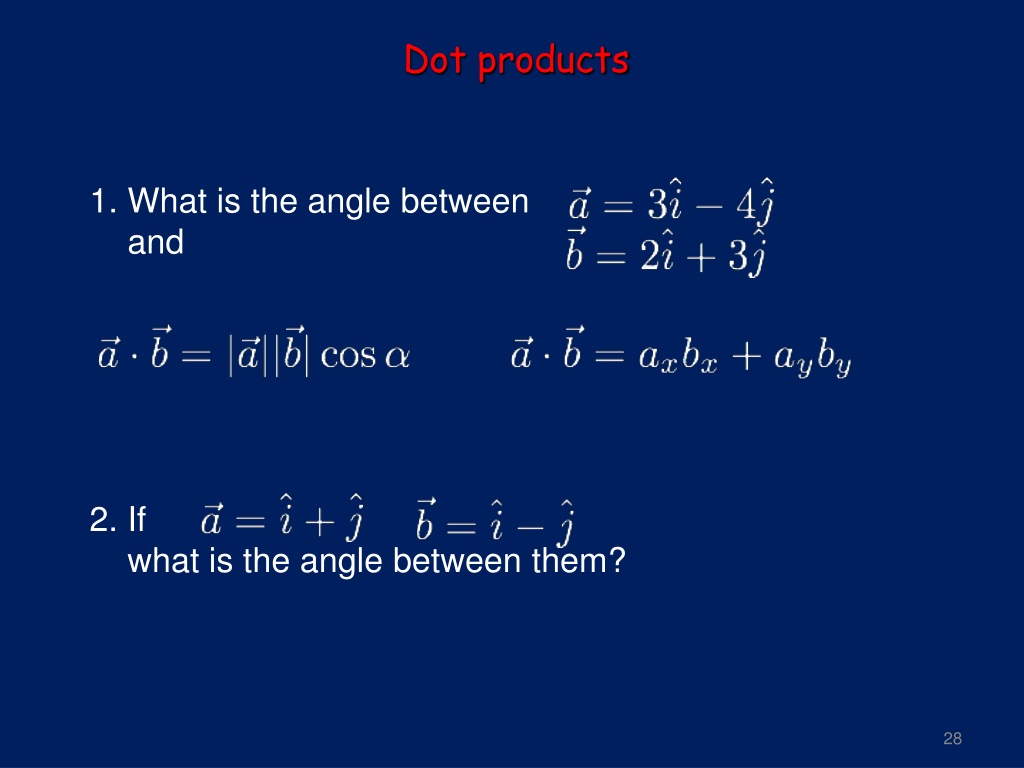 Dot products

1. What is the angle between $\vec{a} = 3\hat{i} - 4\hat{j}$
and $\vec{b} = 2\hat{i} + 3\hat{j}$

$\vec{a} \cdot \vec{b} = |\vec{a}||\vec{b}| \cos \alpha$ $\vec{a} \cdot \vec{b} = a_x b_x + a_y b_y$

2. If $\vec{a} = \hat{i} + \hat{j}$ $\vec{b} = \hat{i} - \hat{j}$
what is the angle between them?

28